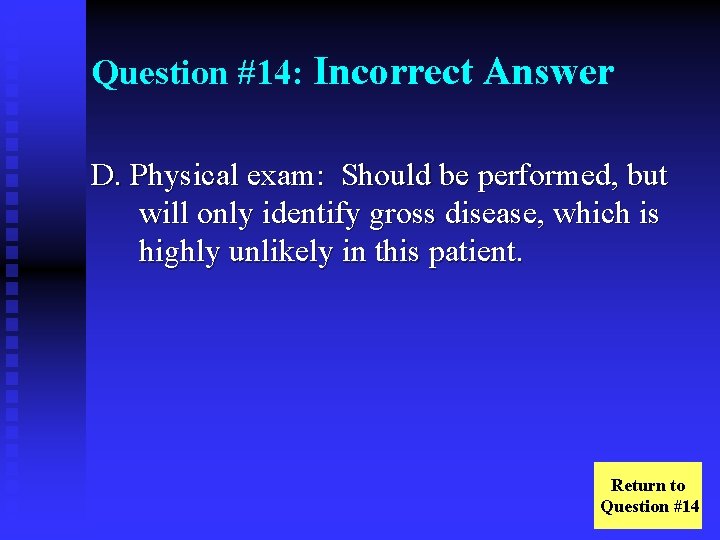 Question #14: Incorrect Answer

D. Physical exam: Should be performed, but will only identify gross disease, which is highly unlikely in this patient.

Return to Question #14